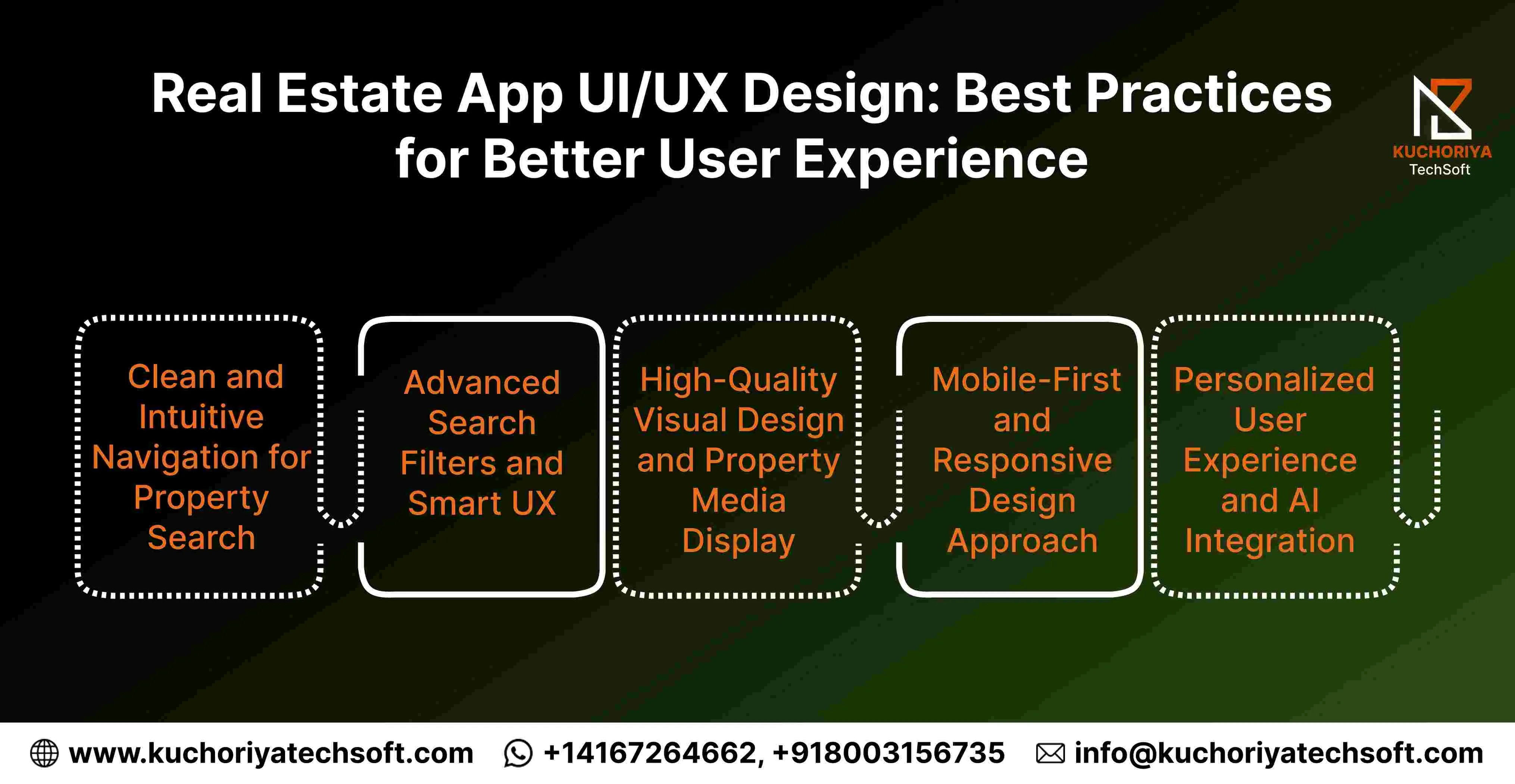 Real Estate App UI/UX Design: Best Practices for Better User Experience

KUCHORIYA TechSoft

Clean and Intuitive Navigation for Property Search

Advanced Search Filters and Smart UX

High-Quality Visual Design and Property Media Display

Mobile-First and Responsive Design Approach

Personalized User Experience and AI Integration

www.kuchoriyatechsoft.com +14167264662, +918003156735 info@kuchoriyatechsoft.com